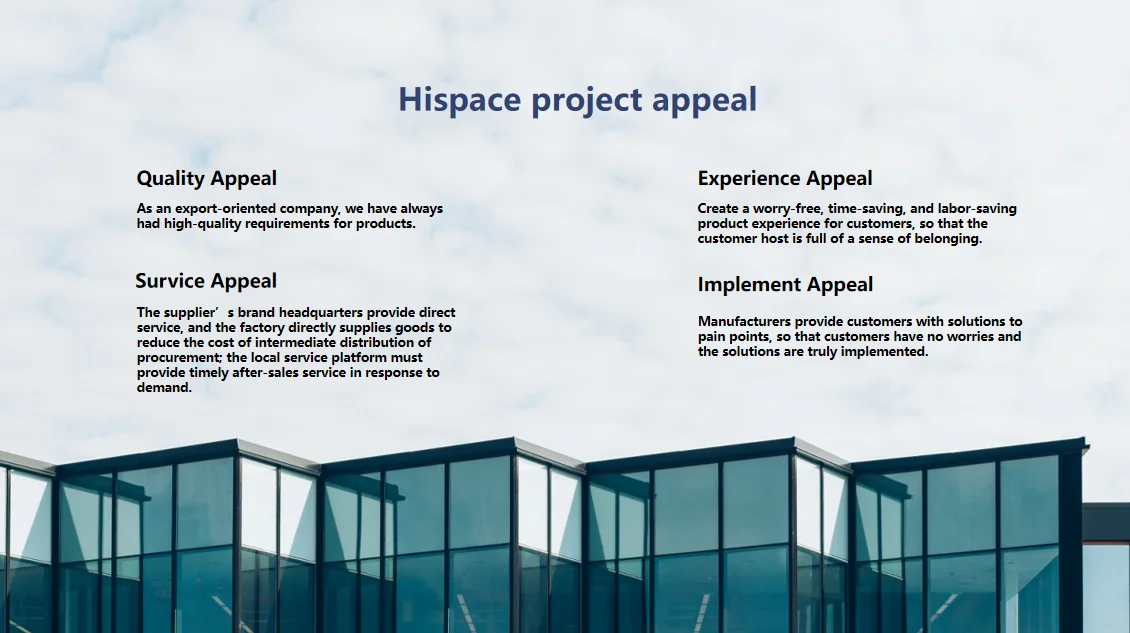 Hispace project appeal

Quality Appeal

As an export-oriented company, we have always had high-quality requirements for products.

Survice Appeal

The supplier’s brand headquarters provide direct service, and the factory directly supplies goods to reduce the cost of intermediate distribution of procurement; the local service platform must provide timely after-sales service in response to demand.

Experience Appeal

Create a worry-free, time-saving, and labor-saving product experience for customers, so that the customer host is full of a sense of belonging.

Implement Appeal

Manufacturers provide customers with solutions to pain points, so that customers have no worries and the solutions are truly implemented.